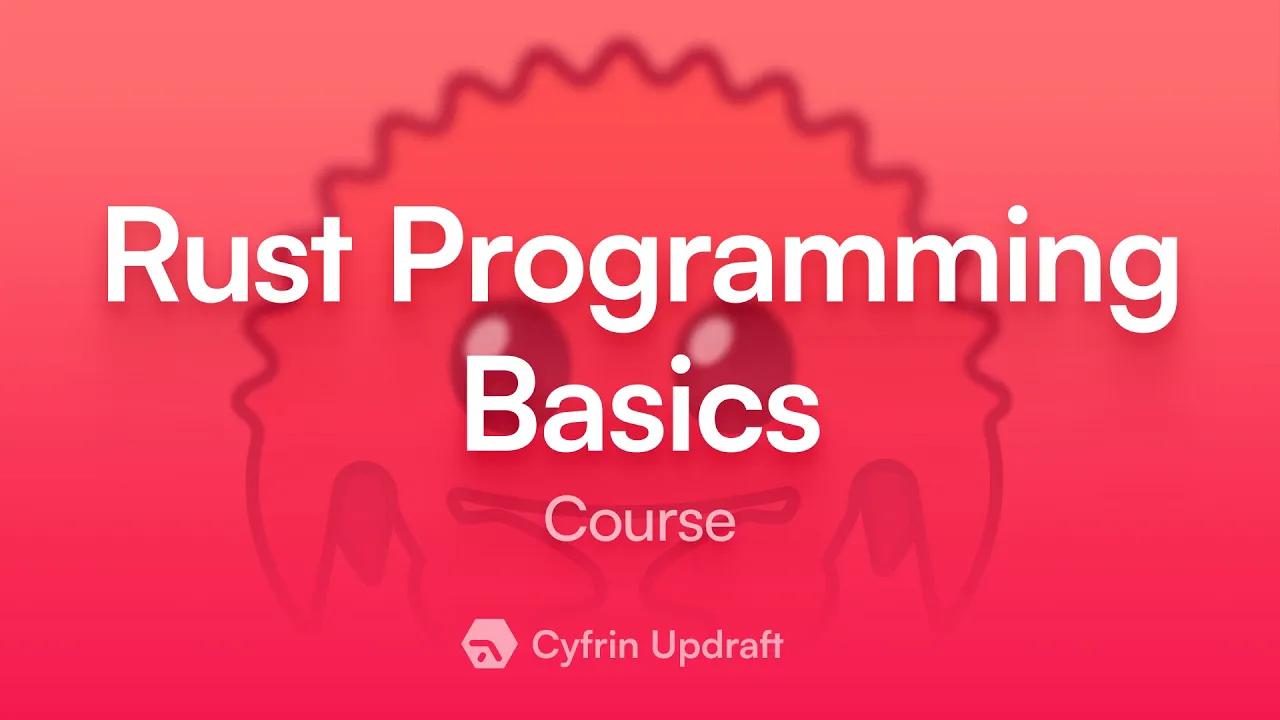 Rust Programming Basics

Course

Cyfrin Updraft